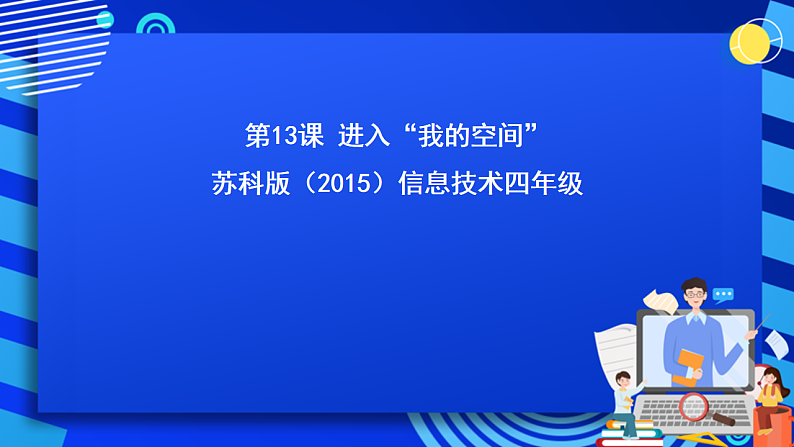 第13课 进入“我的空间”

苏科版（2015）信息技术四年级